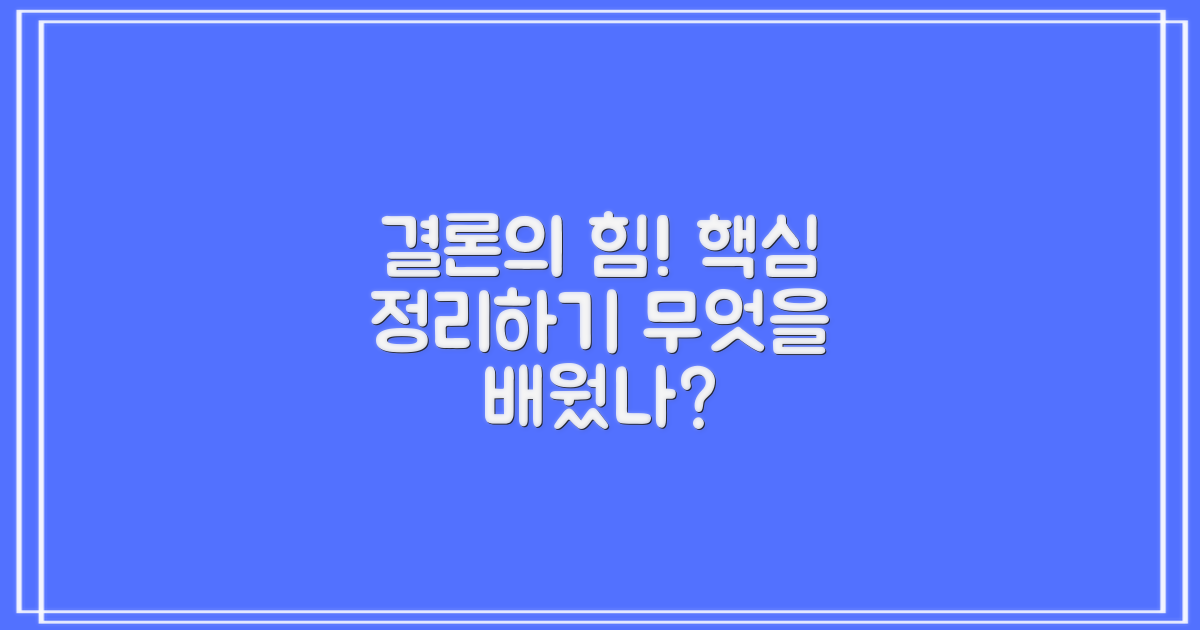 결론의 힘! 핵심 정리하기 무엇을 배웠나?